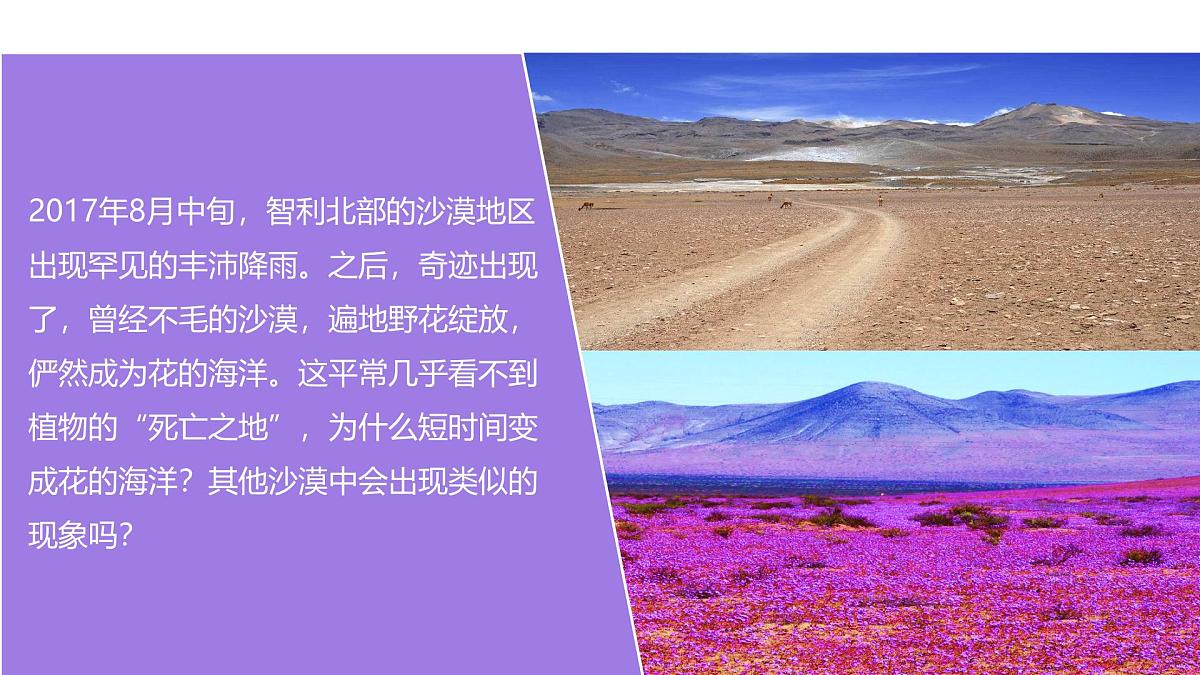 2017年8月中旬，智利北部的沙漠地区出现罕见的丰沛降雨。之后，奇迹出现了，曾经不毛的沙漠，遍地野花绽放，俨然成为花的海洋。这平常几乎看不到植物的“死亡之地”，为什么短时间变成花的海洋？其他沙漠中会出现类似的现象吗？